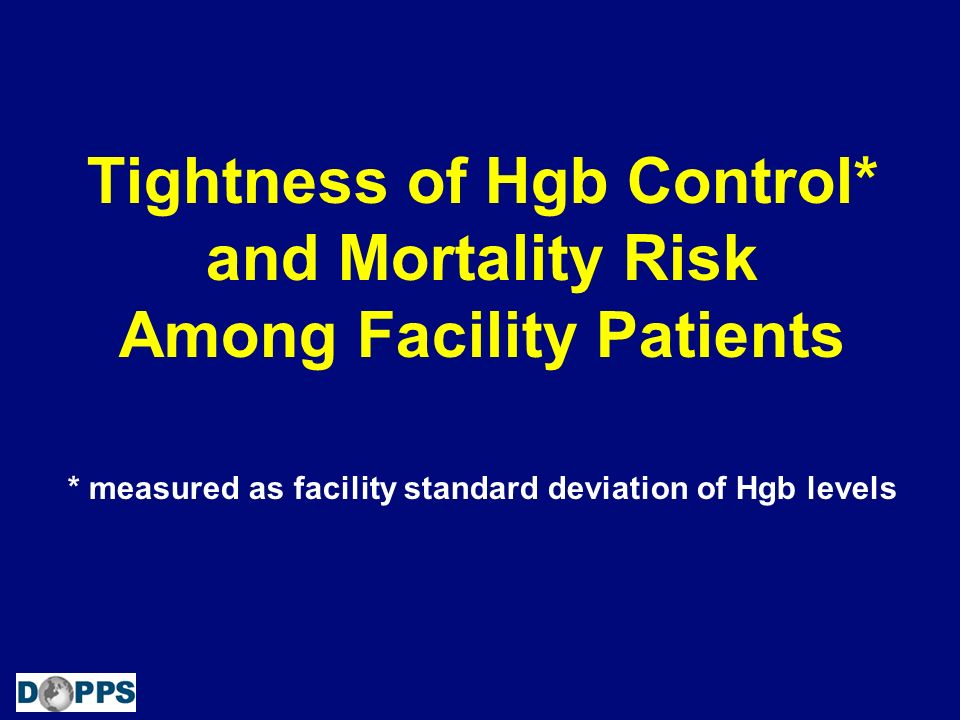 Tightness of Hgb Control* and Mortality Risk Among Facility Patients

* measured as facility standard deviation of Hgb levels

DOPPS